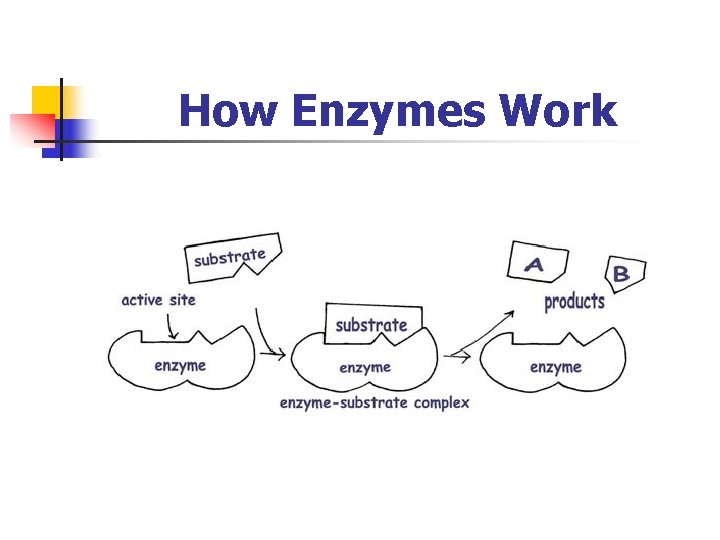 How Enzymes Work

substrate

active site

enzyme

substrate

enzyme

enzyme-substrate complex

A

B

products

enzyme